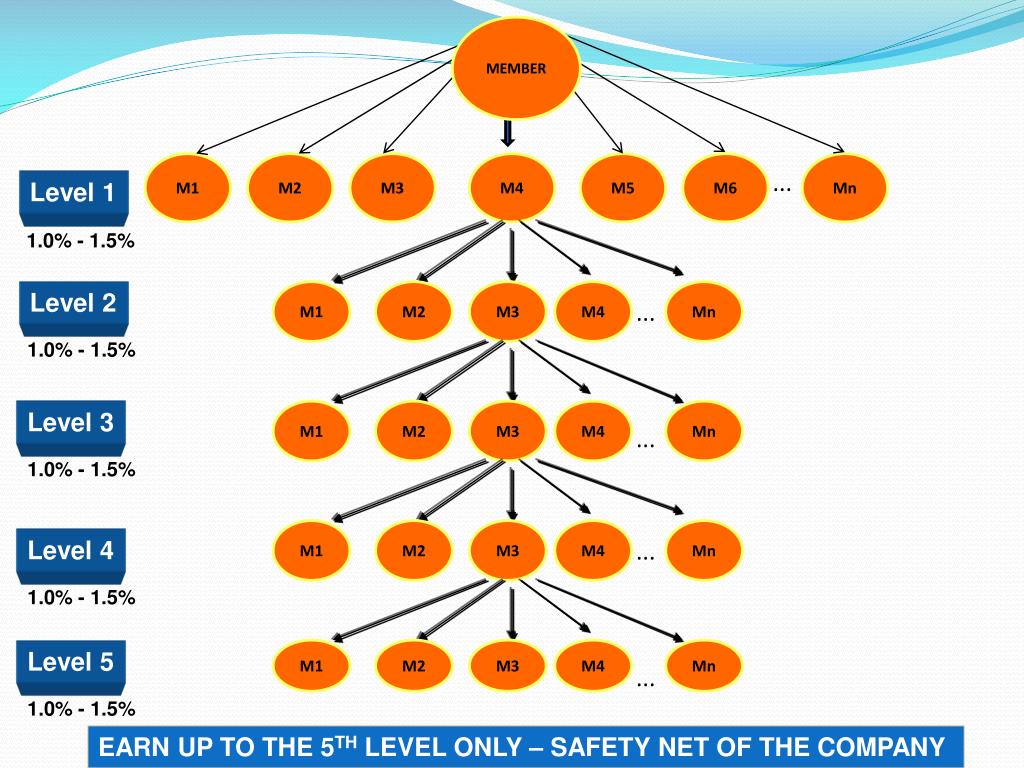 MEMBER

Level 1
1.0% - 1.5%

M1 M2 M3 M4 M5 M6 … Mn

Level 2
1.0% - 1.5%

M1 M2 M3 M4 … Mn

Level 3
1.0% - 1.5%

M1 M2 M3 M4 … Mn

Level 4
1.0% - 1.5%

M1 M2 M3 M4 … Mn

Level 5
1.0% - 1.5%

M1 M2 M3 M4 … Mn

EARN UP TO THE 5$^{TH}$ LEVEL ONLY – SAFETY NET OF THE COMPANY